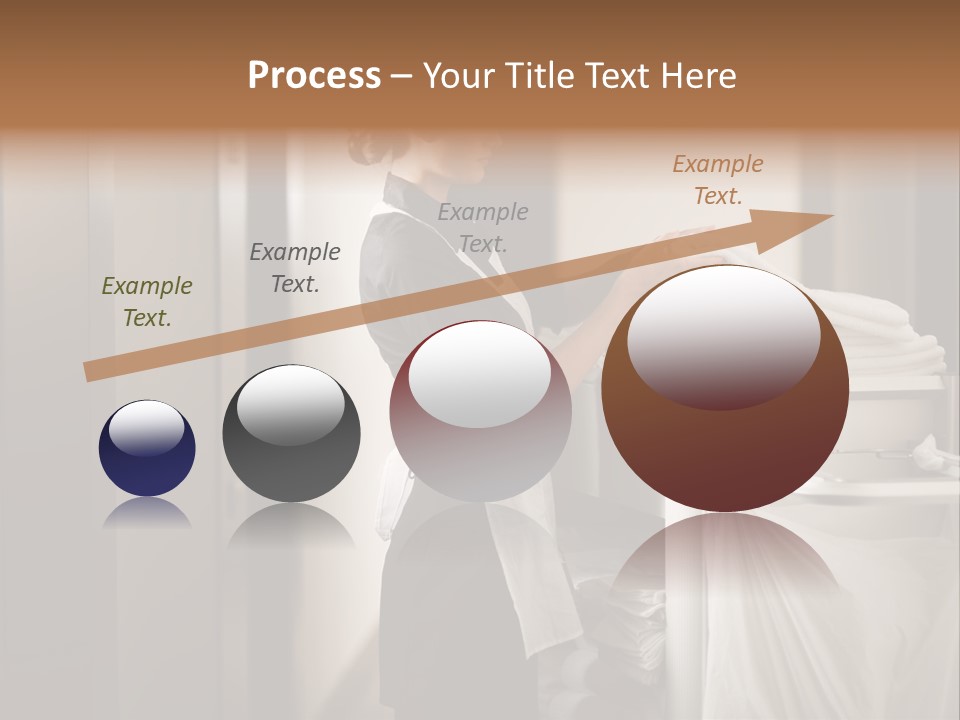 Process – Your Title Text Here

Example Text.

Example Text.

Example Text.

Example Text.